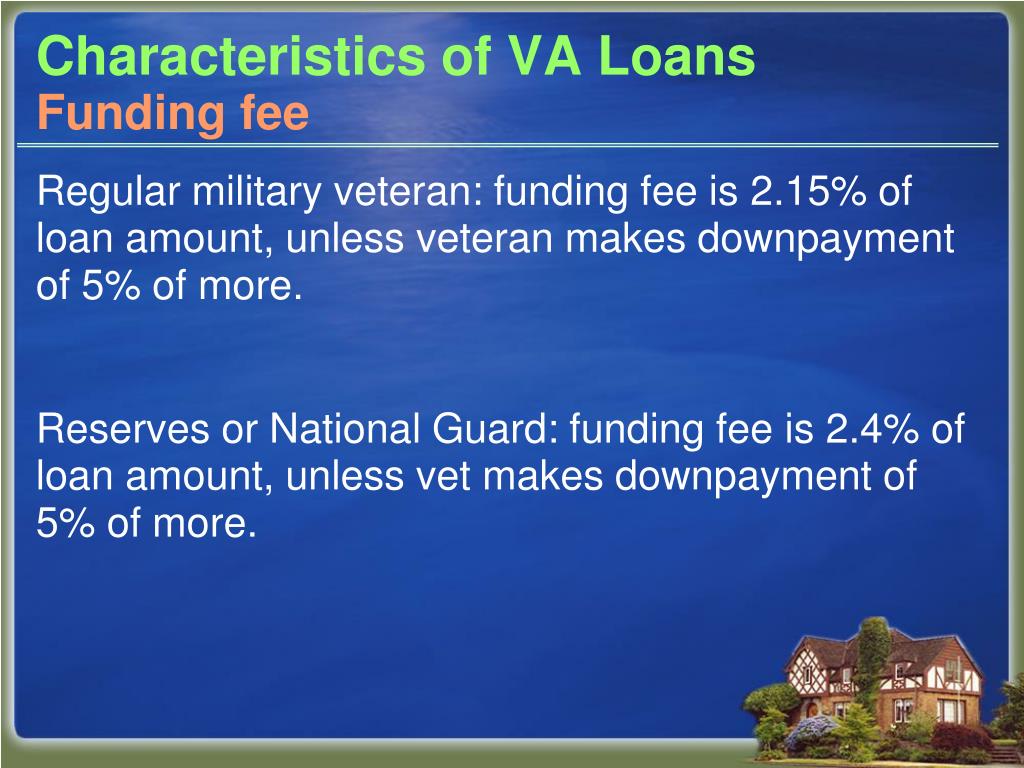 Characteristics of VA Loans
Funding fee

Regular military veteran: funding fee is 2.15% of loan amount, unless veteran makes downpayment of 5% of more.

Reserves or National Guard: funding fee is 2.4% of loan amount, unless vet makes downpayment of 5% of more.